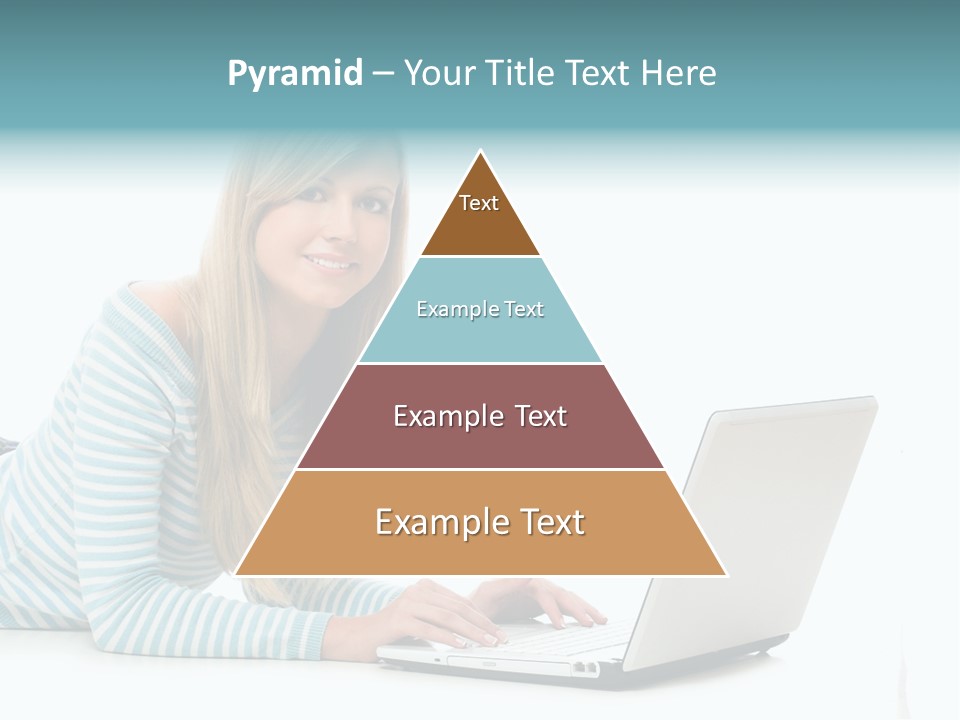 Pyramid – Your Title Text Here

Text

Example Text

Example Text

Example Text